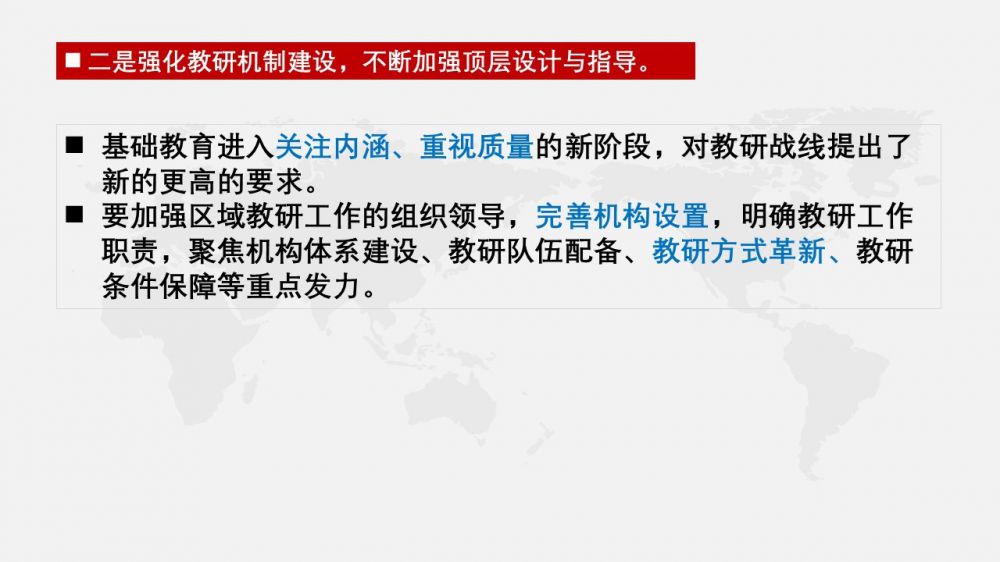 ■ 二是强化教研机制建设，不断加强顶层设计与指导。

■ 基础教育进入关注内涵、重视质量的新阶段，对教研战线提出了新的更高的要求。

■ 要加强区域教研工作的组织领导，完善机构设置，明确教研工作职责，聚焦机构体系建设、教研队伍配备、教研方式革新、教研条件保障等重点发力。